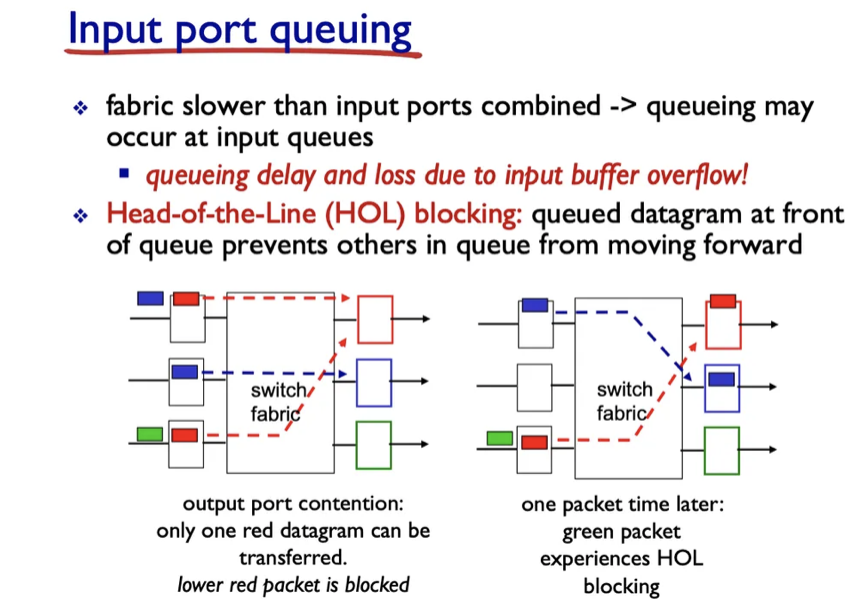 Input port queuing

❖ fabric slower than input ports combined -> queueing may occur at input queues
▪ queueing delay and loss due to input buffer overflow!

❖ Head-of-the-Line (HOL) blocking: queued datagram at front of queue prevents others in queue from moving forward

switch fabric

output port contention: only one red datagram can be transferred.
lower red packet is blocked

switch fabric

one packet time later: green packet experiences HOL blocking